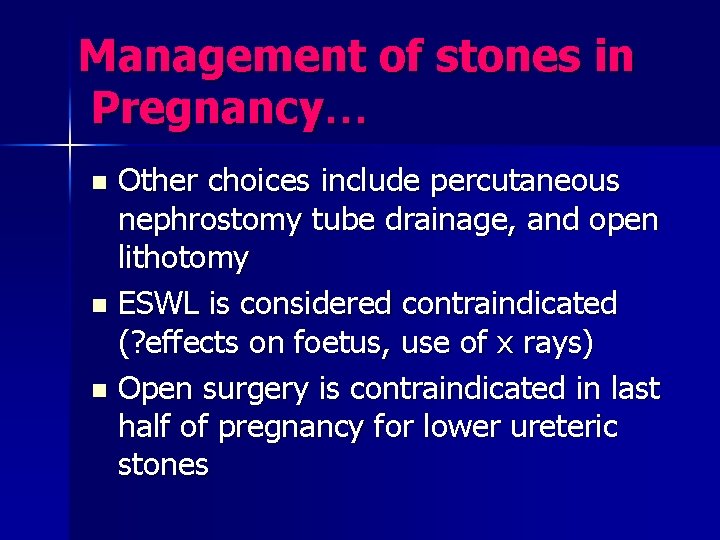 Management of stones in Pregnancy…

- Other choices include percutaneous nephrostomy tube drainage, and open lithotomy
- ESWL is considered contraindicated (?effects on foetus, use of x rays)
- Open surgery is contraindicated in last half of pregnancy for lower ureteric stones